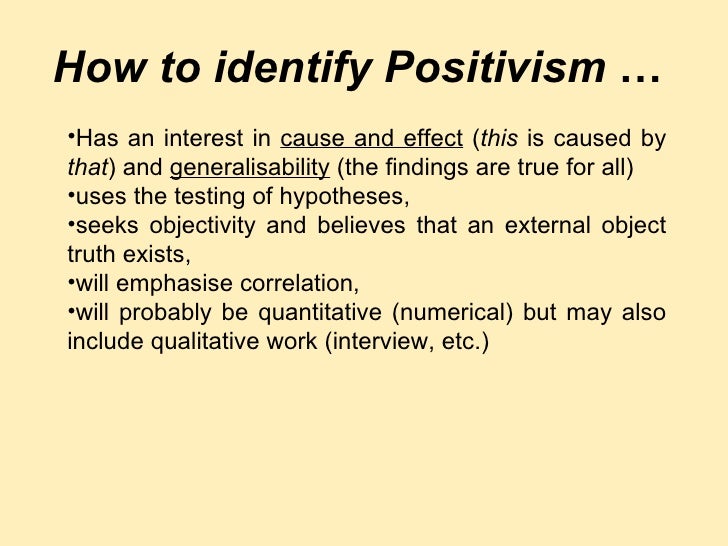 How to identify Positivism …

•Has an interest in cause and effect (this is caused by that) and generalisability (the findings are true for all)
•uses the testing of hypotheses,
•seeks objectivity and believes that an external object truth exists,
•will emphasise correlation,
•will probably be quantitative (numerical) but may also include qualitative work (interview, etc.)